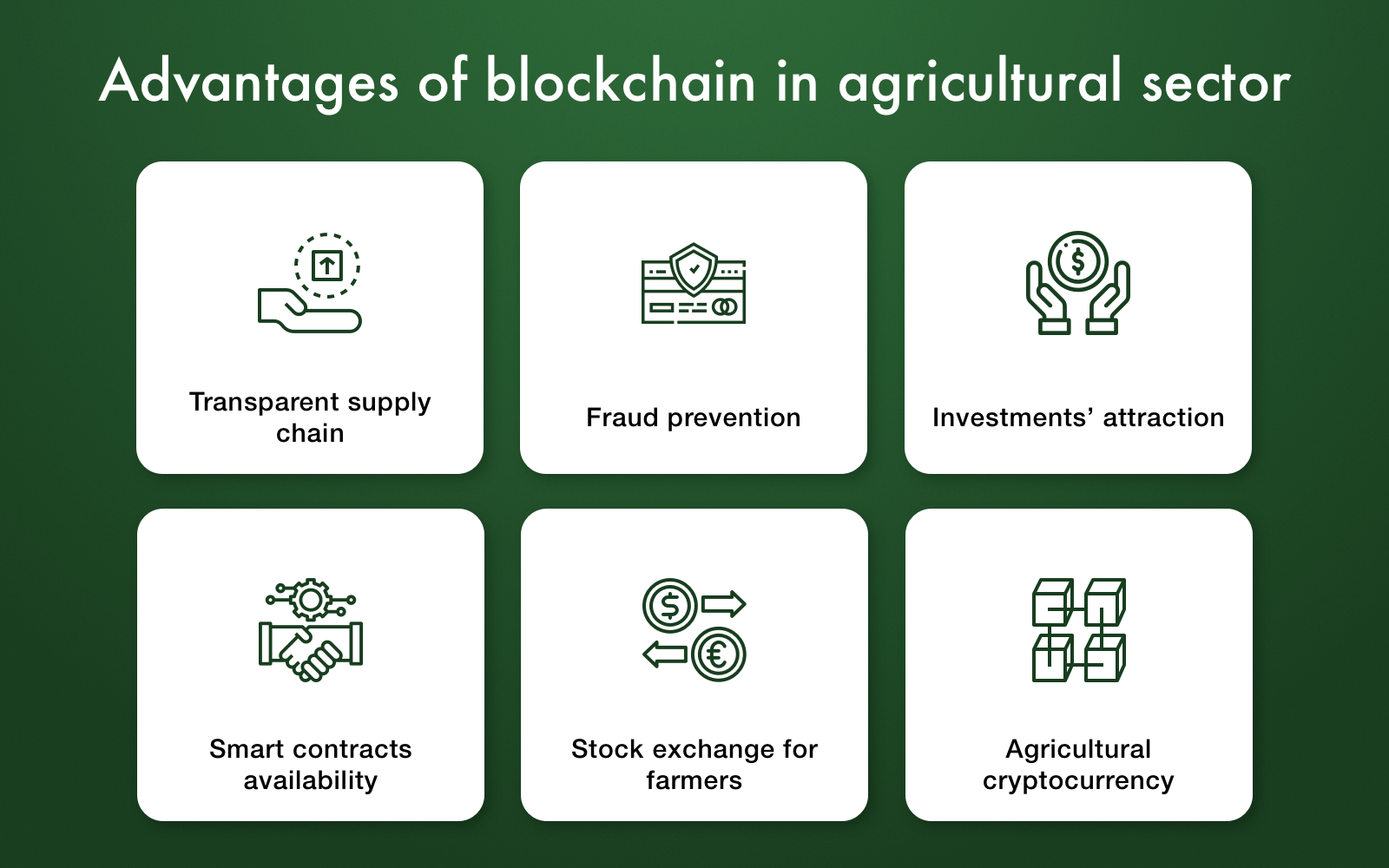 Advantages of blockchain in agricultural sector

Transparent supply chain

Fraud prevention

Investments' attraction

Smart contracts availability

Stock exchange for farmers

Agricultural cryptocurrency